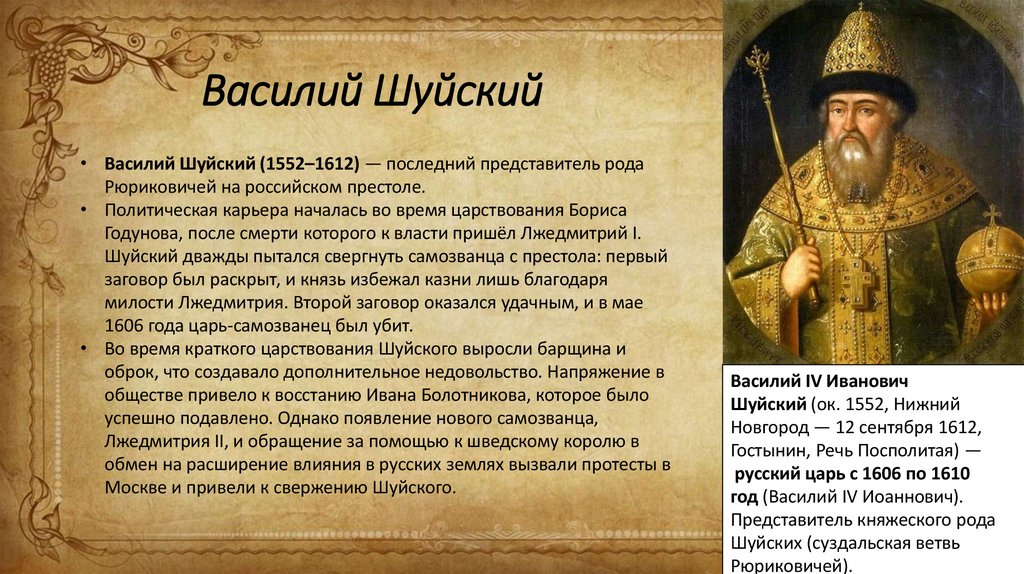 Василий Шуйский

• Василий Шуйский (1552–1612) — последний представитель рода Рюриковичей на российском престоле.
• Политическая карьера началась во время царствования Бориса Годунова, после смерти которого к власти пришёл Лжедмитрий I. Шуйский дважды пытался свергнуть самозванца с престола: первый заговор был раскрыт, и князь избежал казни лишь благодаря милости Лжедмитрия. Второй заговор оказался удачным, и в мае 1606 года царь-самозванец был убит.
• Во время краткого царствования Шуйского выросли барщина и оброк, что создавало дополнительное недовольство. Напряжение в обществе привело к восстанию Ивана Болотникова, которое было успешно подавлено. Однако появление нового самозванца, Лжедмитрия II, и обращение за помощью к шведскому королю в обмен на расширение влияния в русских землях вызвали протесты в Москве и привели к свержению Шуйского.

Василий IV Иванович Шуйский (ок. 1552, Нижний Новгород — 12 сентября 1612, Гостынин, Речь Посполитая) — русский царь с 1606 по 1610 год (Василий IV Иоаннович). Представитель княжеского рода Шуйских (суздальская ветвь Рюриковичей).